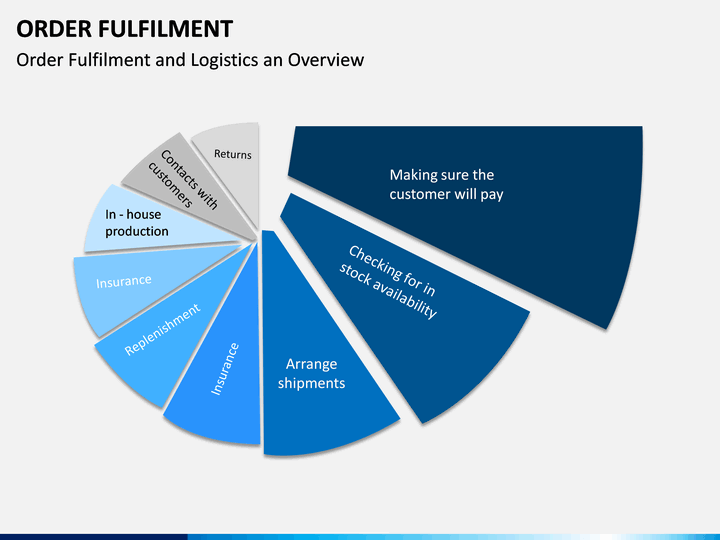 ORDER FULFILMENT

Order Fulfilment and Logistics an Overview

Making sure the customer will pay

Checking for in stock availability

Arrange shipments

Insurance

Replenishment

Insurance

In - house production

Contacts with customers

Returns